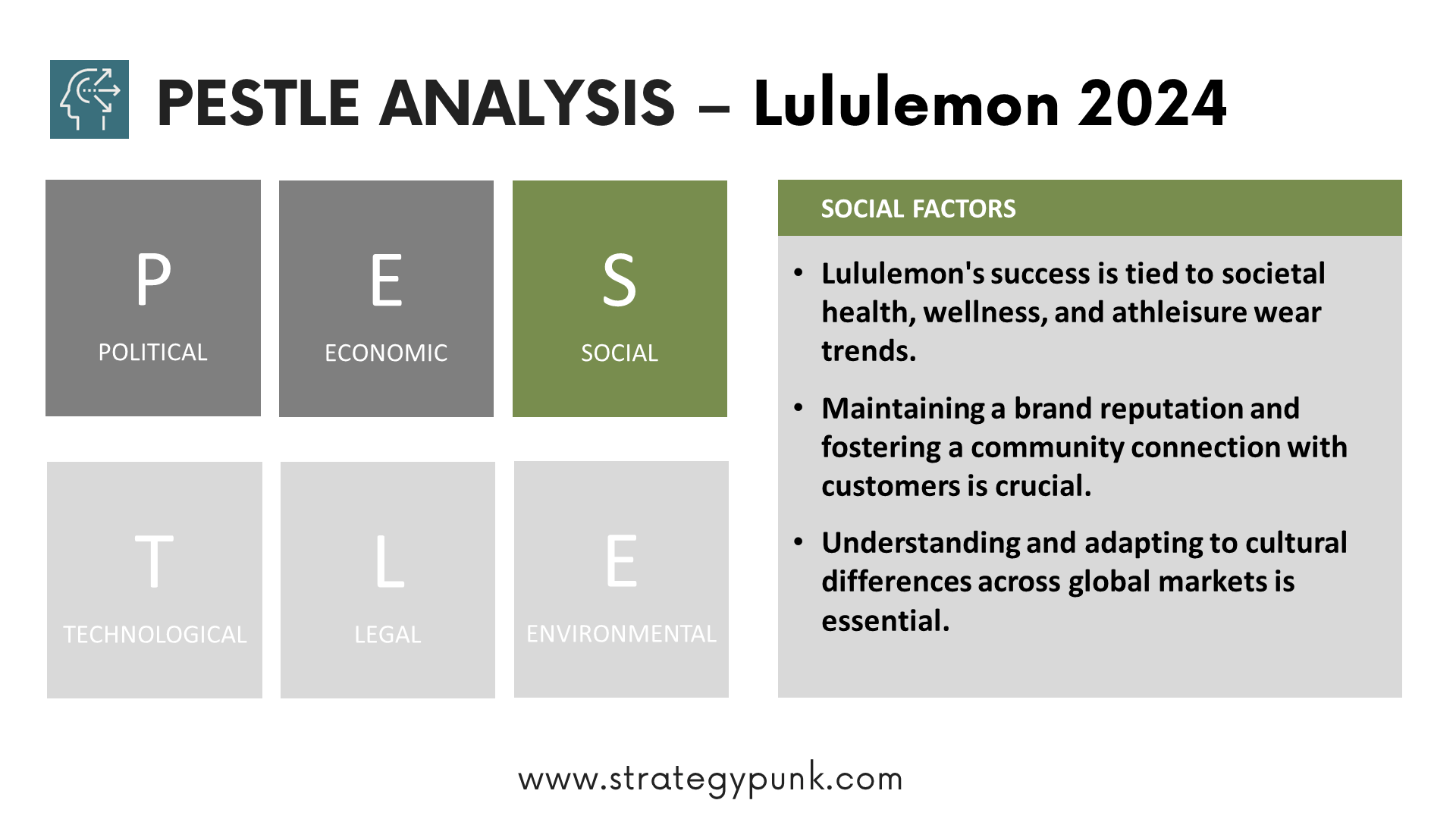 PESTLE ANALYSIS – Lululemon 2024

P
POLITICAL

E
ECONOMIC

S
SOCIAL

T
TECHNOLOGICAL

L
LEGAL

E
ENVIRONMENTAL

SOCIAL FACTORS

• Lululemon's success is tied to societal health, wellness, and athleisure wear trends.

• Maintaining a brand reputation and fostering a community connection with customers is crucial.

• Understanding and adapting to cultural differences across global markets is essential.

www.strategypunk.com